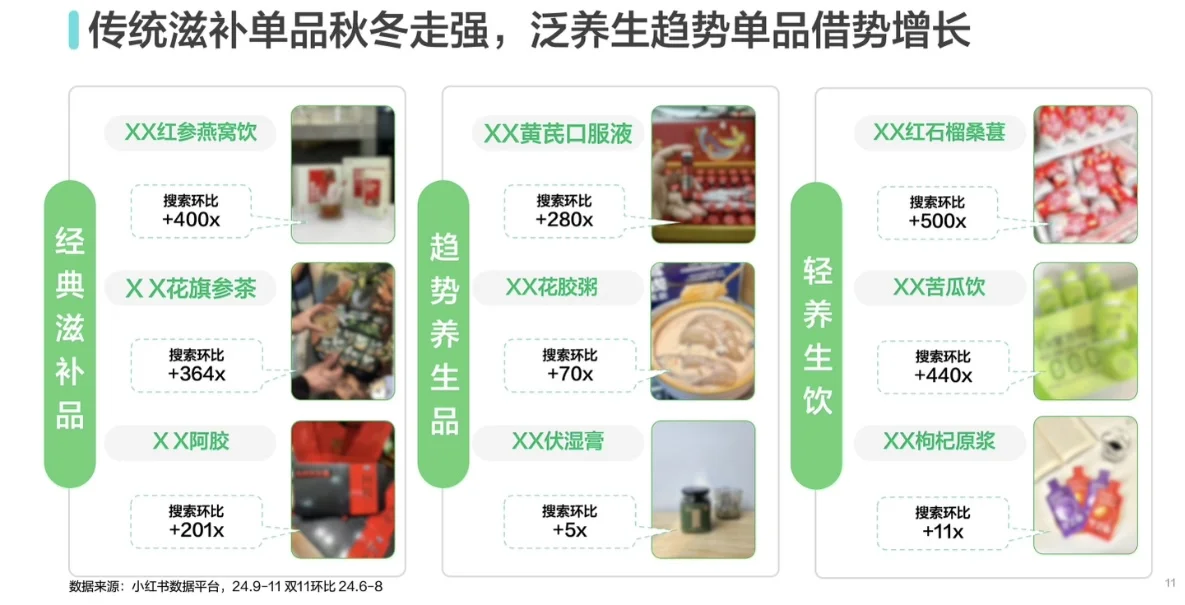 传统滋补单品秋冬走强，泛养生趋势单品借势增长

经典滋补品

XX红参燕窝饮
搜索环比
+400x

X X花旗参茶
搜索环比
+364x

X X阿胶
搜索环比
+201x

趋势养生品

XX黄芪口服液
搜索环比
+280x

XX花胶粥
搜索环比
+70x

XX伏湿膏
搜索环比
+5x

轻养生饮

XX红石榴桑葚
搜索环比
+500x

XX苦瓜饮
搜索环比
+440x

XX枸杞原浆
搜索环比
+11x

数据来源：小红书数据平台，24.9-11 双11环比 24.6-8

11